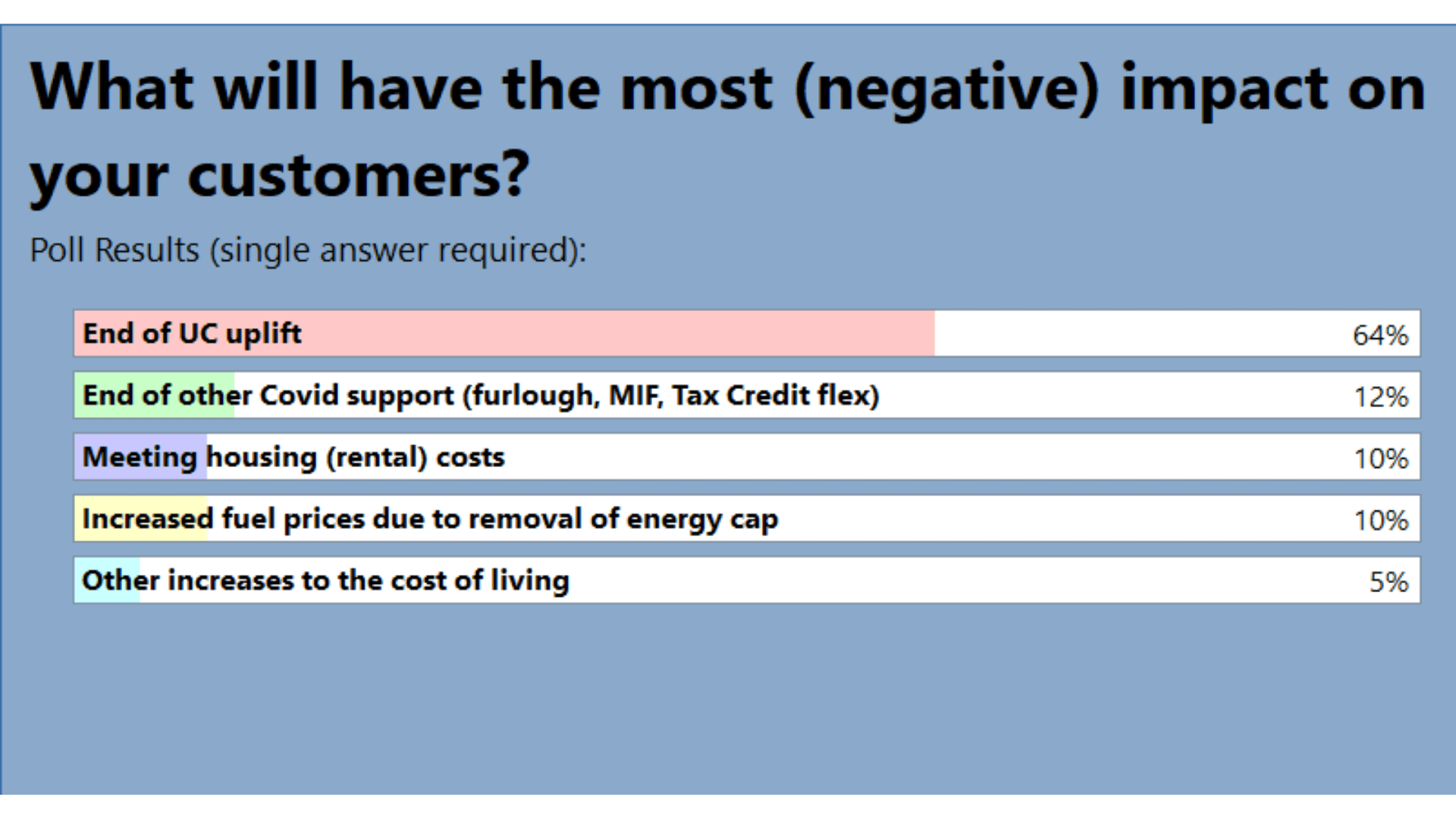 What will have the most (negative) impact on your customers?

Poll Results (single answer required):

End of UC uplift 64%

End of other Covid support (furlough, MIF, Tax Credit flex) 12%

Meeting housing (rental) costs 10%

Increased fuel prices due to removal of energy cap 10%

Other increases to the cost of living 5%